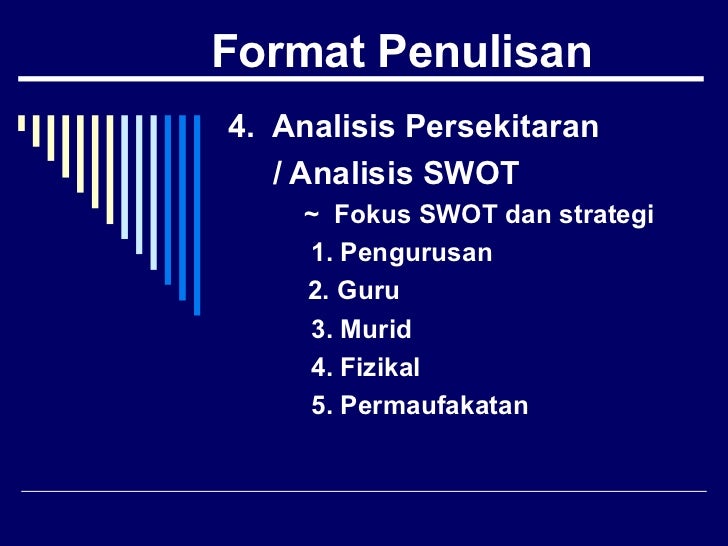 Format Penulisan

4. Analisis Persekitaran / Analisis SWOT

~ Fokus SWOT dan strategi

1. Pengurusan

2. Guru

3. Murid

4. Fizikal

5. Permaufakatan